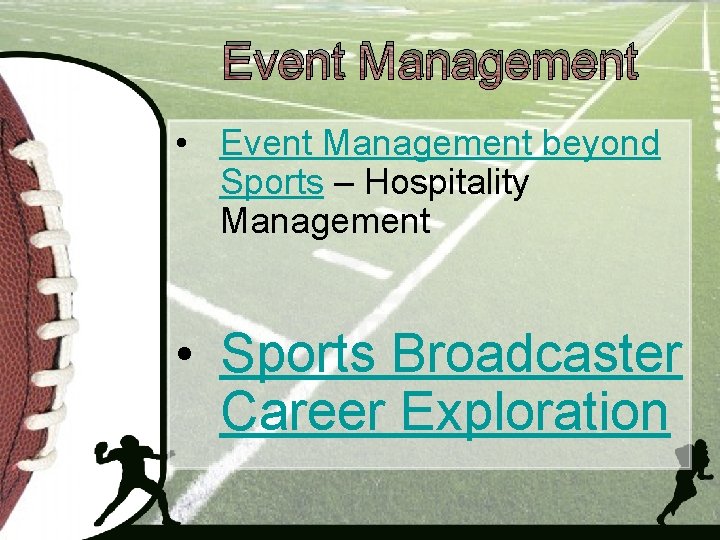 Event Management

• Event Management beyond Sports – Hospitality Management

• Sports Broadcaster Career Exploration